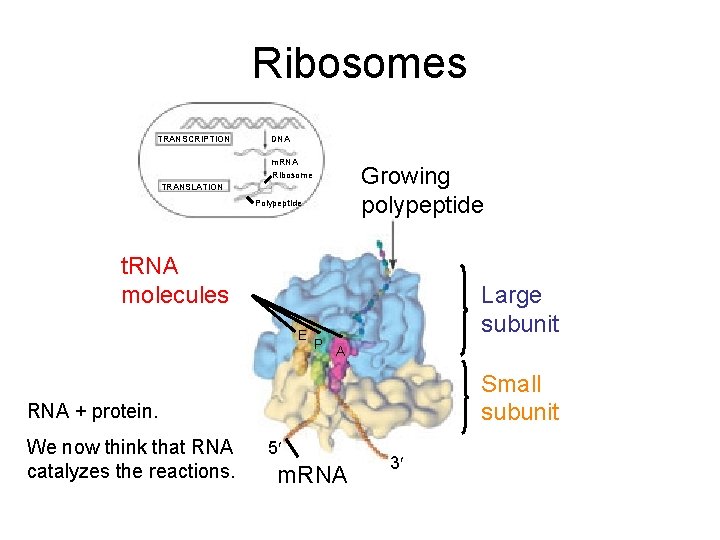 Ribosomes

TRANSCRIPTION
DNA
mRNA
Ribosome
TRANSLATION
Polypeptide

Growing polypeptide

tRNA molecules

E
P
A

Large subunit

Small subunit

RNA + protein.

We now think that RNA catalyzes the reactions.

5′
mRNA
3′